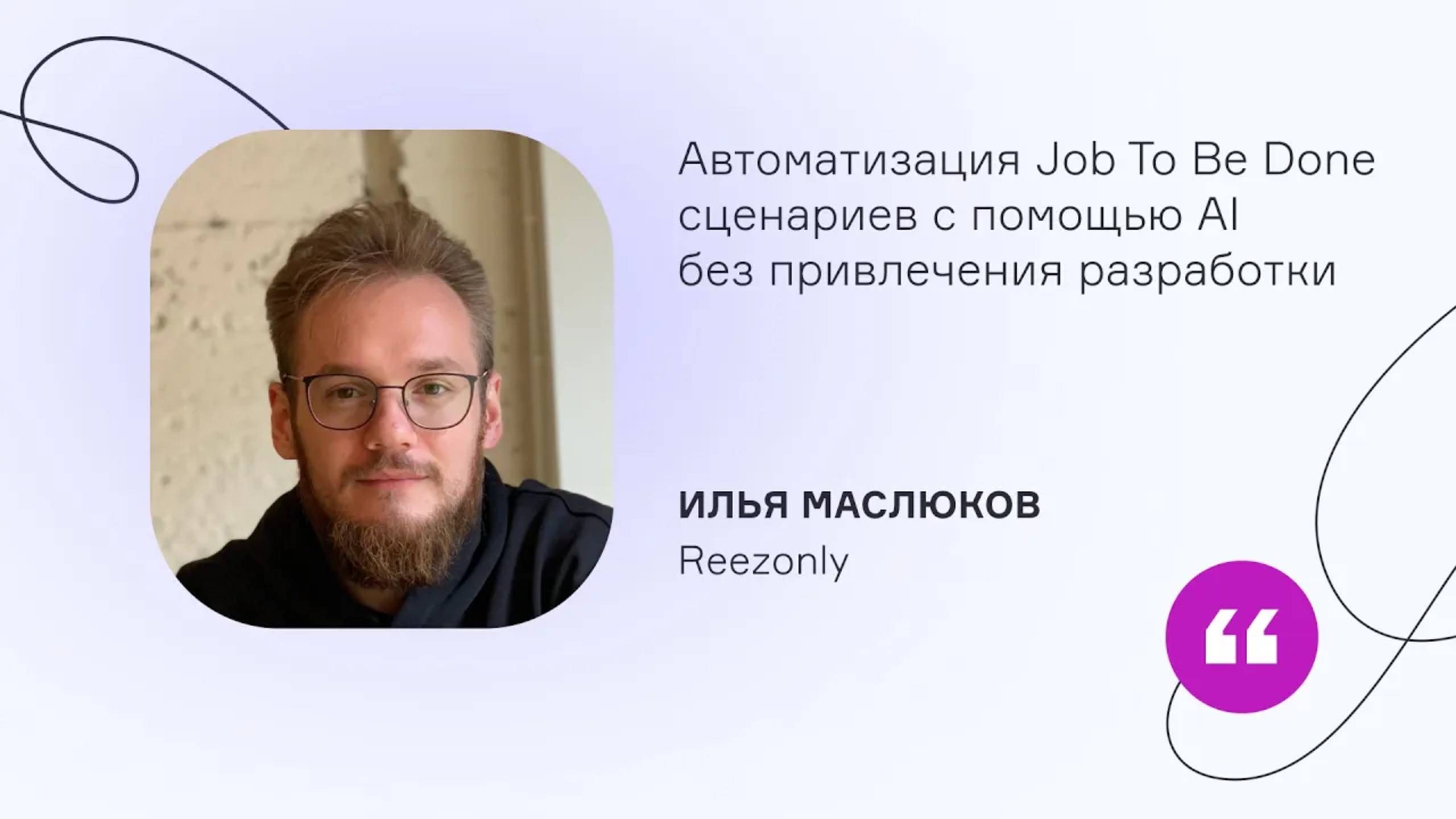 Автоматизация Job To Be Done сценариев с помощью AI без привлечения разработки

ИЛЬЯ МАСЛЮКОВ
Reezonly

“